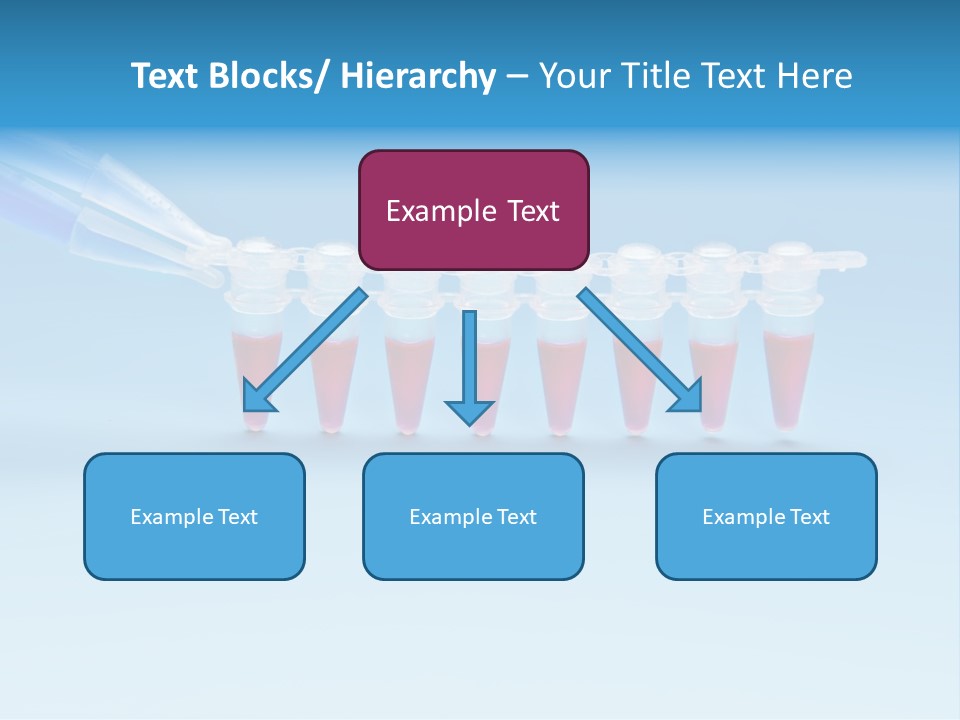 Text Blocks/ Hierarchy – Your Title Text Here

Example Text

Example Text

Example Text

Example Text